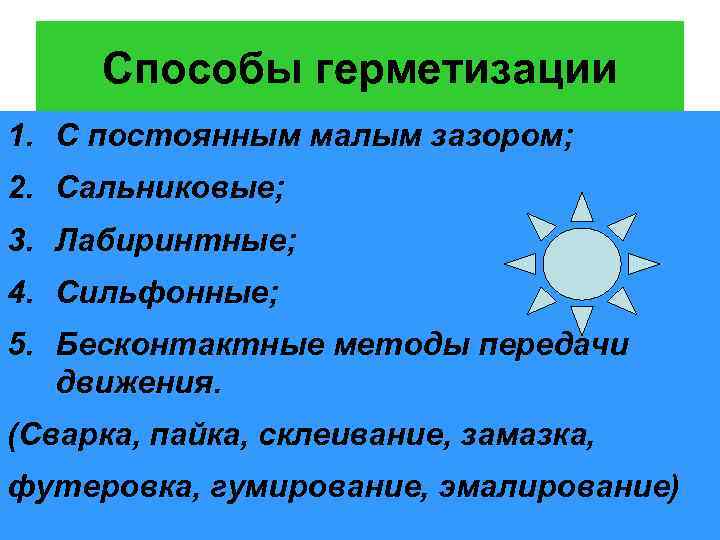 Способы герметизации

1. С постоянным малым зазором;
2. Сальниковые;
3. Лабиринтные;
4. Сильфонные;
5. Бесконтактные методы передачи движения.

(Сварка, пайка, склеивание, замазка, футеровка, гумирование, эмалирование)